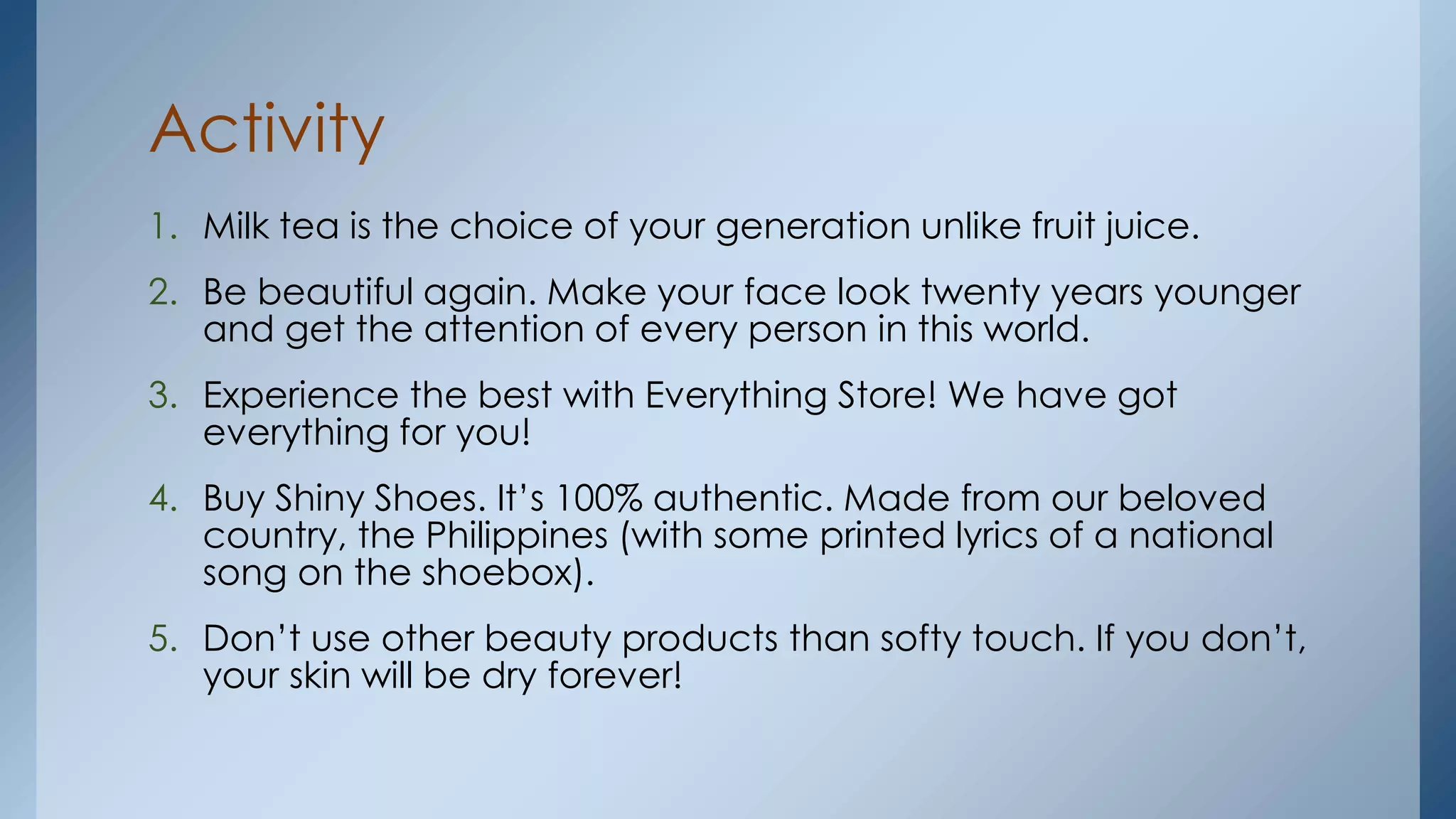 Activity

1. Milk tea is the choice of your generation unlike fruit juice.

2. Be beautiful again. Make your face look twenty years younger and get the attention of every person in this world.

3. Experience the best with Everything Store! We have got everything for you!

4. Buy Shiny Shoes. It’s 100% authentic. Made from our beloved country, the Philippines (with some printed lyrics of a national song on the shoebox).

5. Don’t use other beauty products than softy touch. If you don’t, your skin will be dry forever!